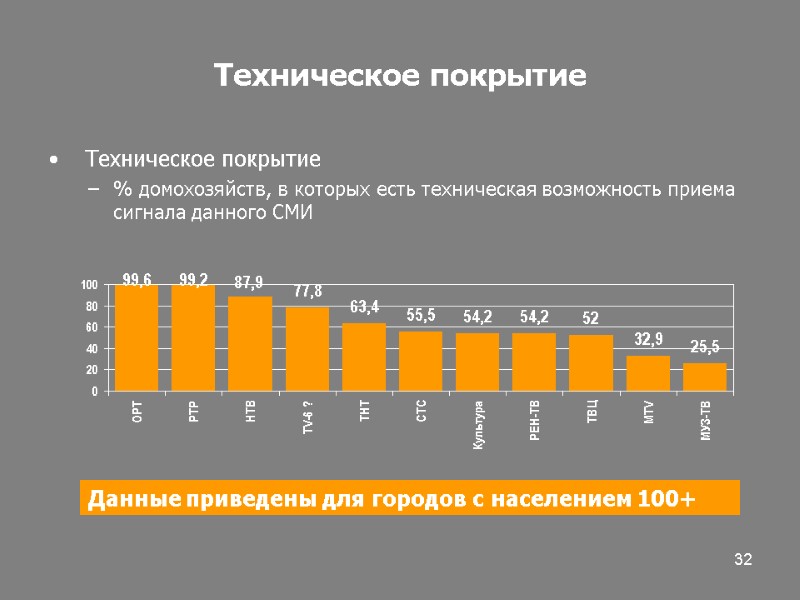 Техническое покрытие

• Техническое покрытие
– % домохозяйств, в которых есть техническая возможность приема сигнала данного СМИ

100
80
60
40
20
0

99,6 99,2 87,9 77,8 63,4 55,5 54,2 54,2 52 32,9 25,5

ОРТ РТР НТВ TV-6 ? ТНТ СТС Культура РЕН-ТВ ТВЦ MTV МУЗ-ТВ

Данные приведены для городов с населением 100+

32